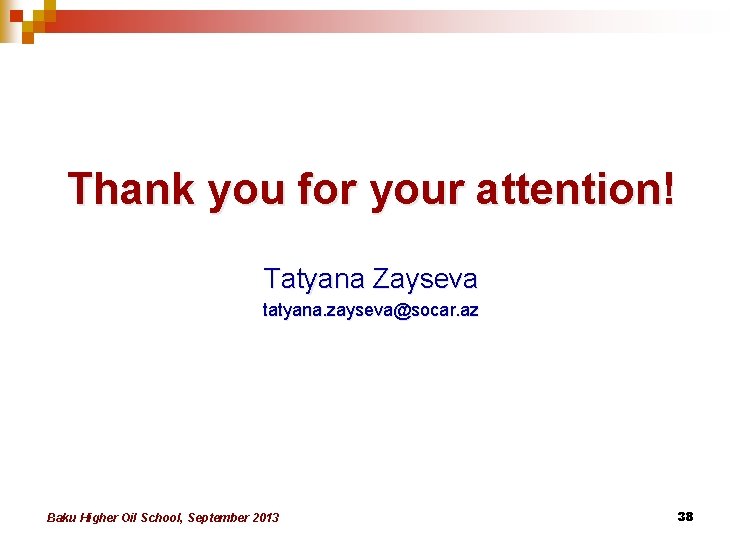 Thank you for your attention!

Tatyana Zayseva

tatyana.zayseva@socar.az

Baku Higher Oil School, September 2013

38